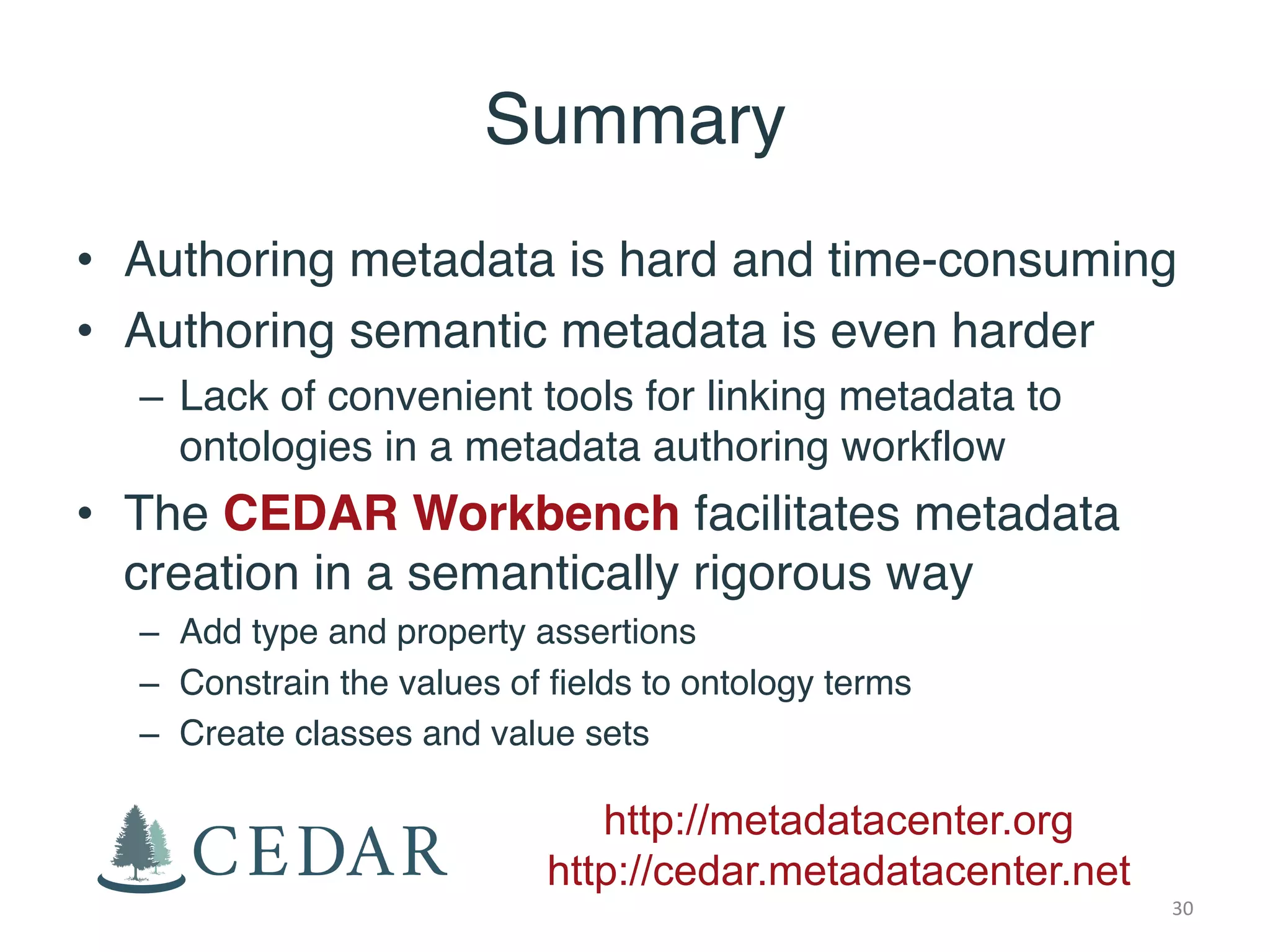 Summary

• Authoring metadata is hard and time-consuming
• Authoring semantic metadata is even harder
– Lack of convenient tools for linking metadata to ontologies in a metadata authoring workflow
• The CEDAR Workbench facilitates metadata creation in a semantically rigorous way
– Add type and property assertions
– Constrain the values of fields to ontology terms
– Create classes and value sets

CEDAR

http://metadatacenter.org
http://cedar.metadatacenter.net

30